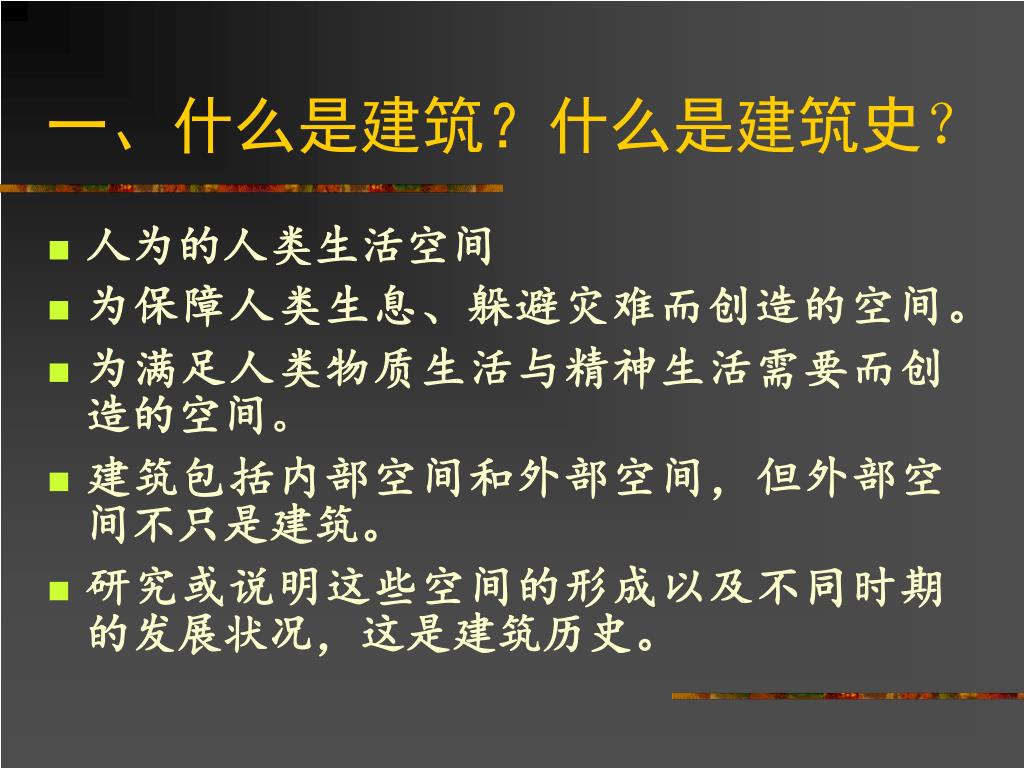 一、什么是建筑？什么是建筑史？

- 人为的人类生活空间
- 为保障人类生息、躲避灾难而创造的空间。
- 为满足人类物质生活与精神生活需要而创造的空间。
- 建筑包括内部空间和外部空间，但外部空间不只是建筑。
- 研究或说明这些空间的形成以及不同时期的发展状况，这是建筑历史。